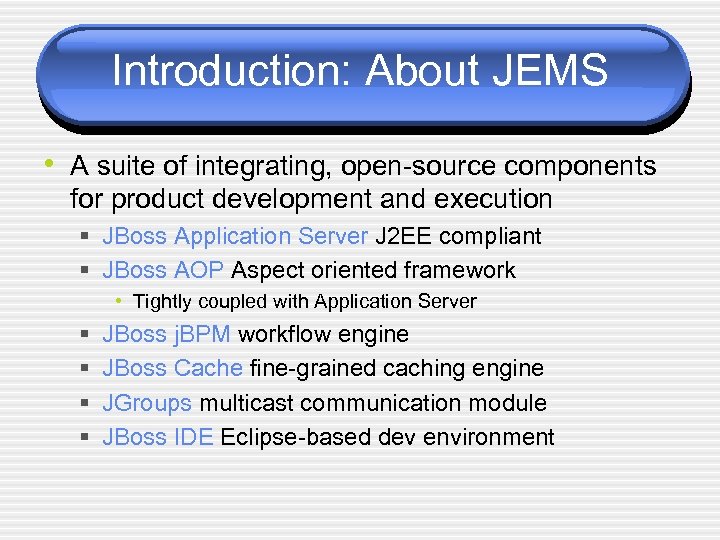 Introduction: About JEMS

• A suite of integrating, open-source components for product development and execution
  ▪ JBoss Application Server J2EE compliant
  ▪ JBoss AOP Aspect oriented framework
    • Tightly coupled with Application Server
  ▪ JBoss jBPM workflow engine
  ▪ JBoss Cache fine-grained caching engine
  ▪ JGroups multicast communication module
  ▪ JBoss IDE Eclipse-based dev environment